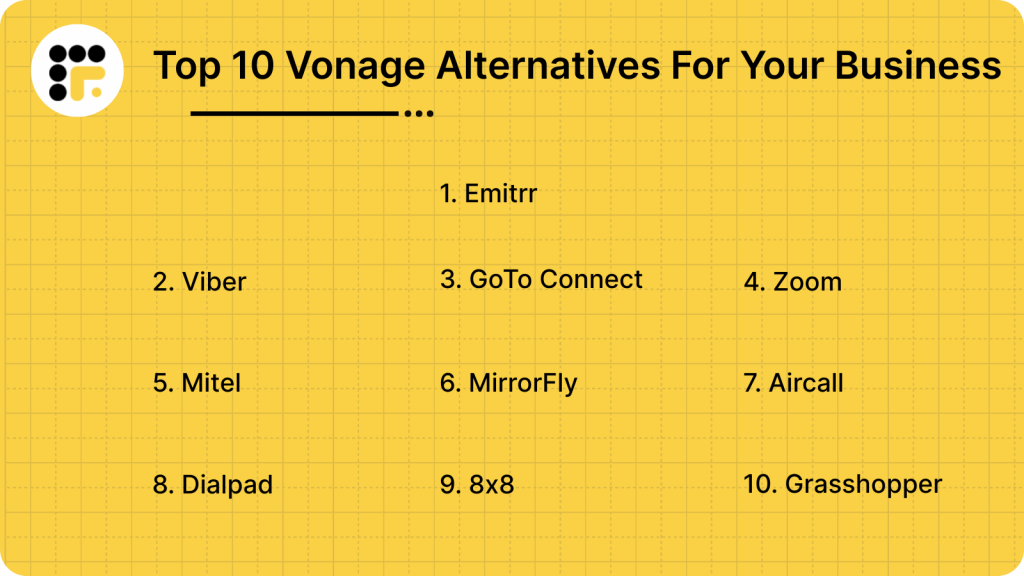 Top 10 Vonage Alternatives For Your Business

1. Emitrr

2. Viber

3. GoTo Connect

4. Zoom

5. Mitel

6. MirrorFly

7. Aircall

8. Dialpad

9. 8x8

10. Grasshopper